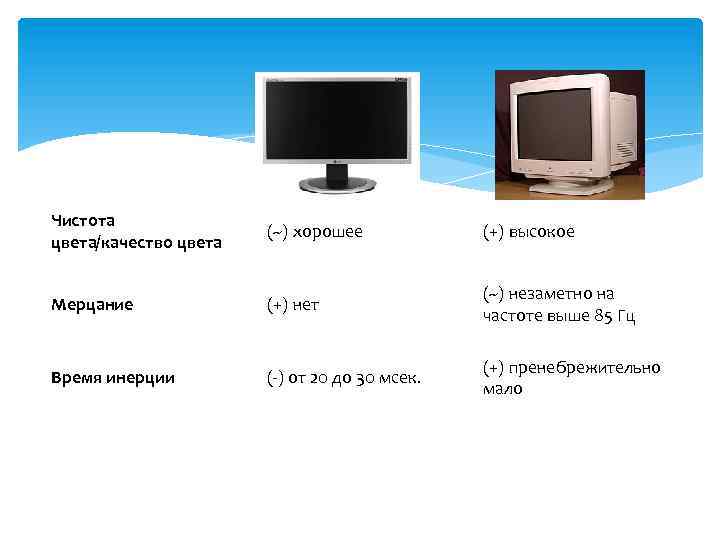 | | | |
|---|---|---|
| Чистота цвета/качество цвета | (~) хорошее | (+) высокое |
| Мерцание | (+) нет | (~) незаметно на частоте выше 85 Гц |
| Время инерции | (-) от 20 до 30 мсек. | (+) пренебрежительно мало |